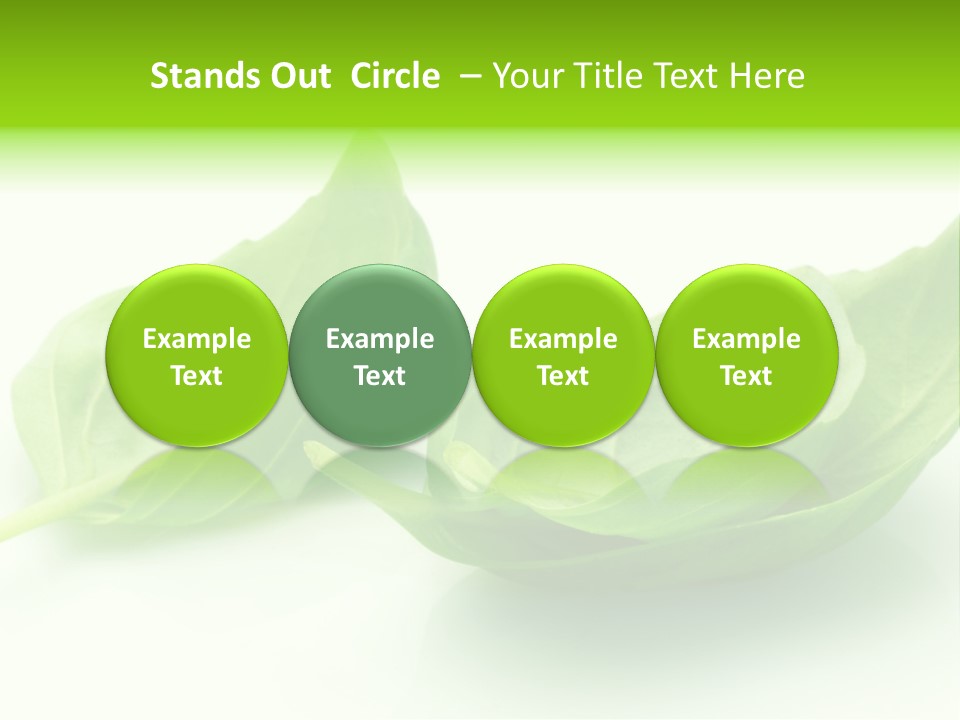 Stands Out Circle – Your Title Text Here

Example Text

Example Text

Example Text

Example Text